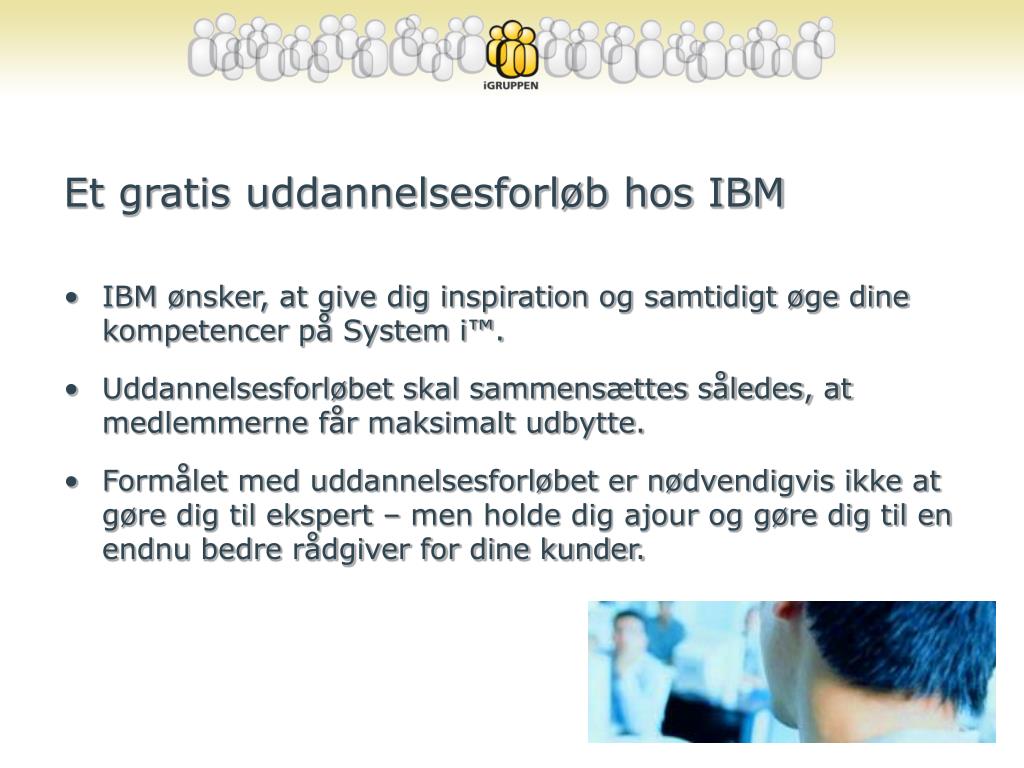 iGRUPPEN

Et gratis uddannelsesforløb hos IBM

• IBM ønsker, at give dig inspiration og samtidigt øge dine kompetencer på System i™.

• Uddannelsesforløbet skal sammensættes således, at medlemmerne får maksimalt udbytte.

• Formålet med uddannelsesforløbet er nødvendigvis ikke at gøre dig til ekspert – men holde dig ajour og gøre dig til en endnu bedre rådgiver for dine kunder.